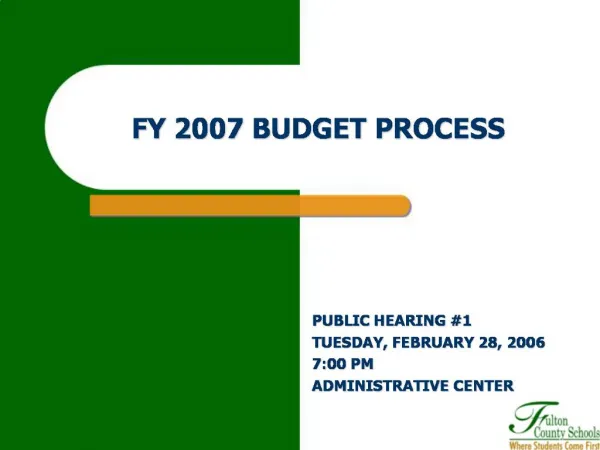 FY 2007 BUDGET PROCESS

PUBLIC HEARING #1
TUESDAY, FEBRUARY 28, 2006
7:00 PM
ADMINISTRATIVE CENTER

Fulton County Schools
Where Students Come First